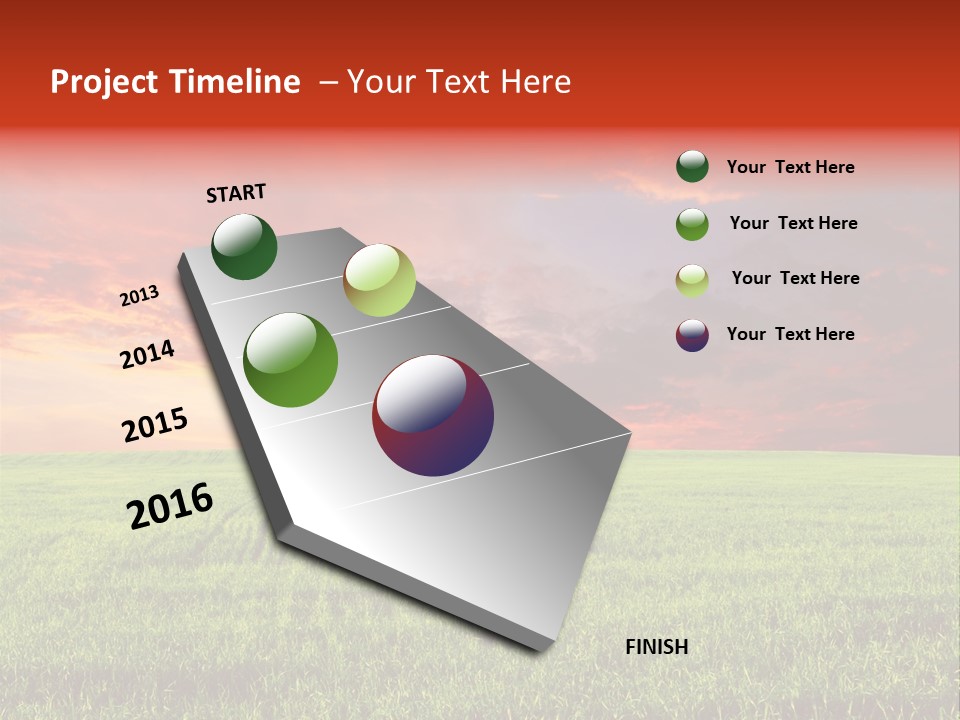 Project Timeline – Your Text Here

START

2013

2014

2015

2016

FINISH

Your Text Here

Your Text Here

Your Text Here

Your Text Here